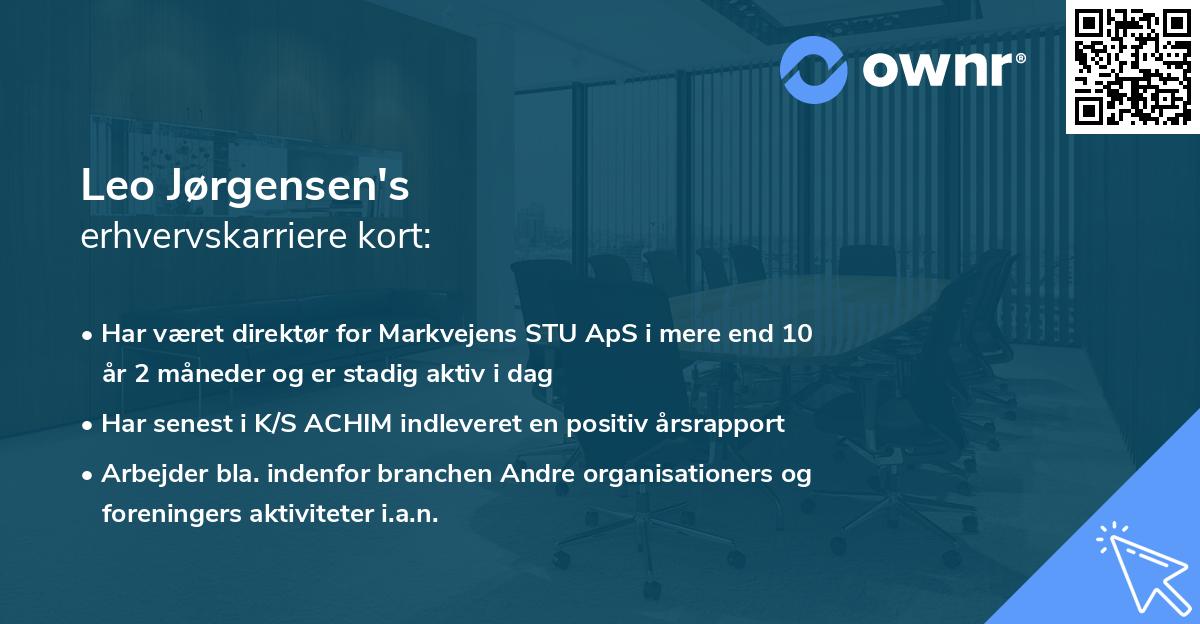 ownr®

Leo Jørgensen's
erhvervskarriere kort:

• Har været direktør for Markvejens STU ApS i mere end 10 år 2 måneder og er stadig aktiv i dag

• Har senest i K/S ACHIM indleveret en positiv årsrapport

• Arbejder bla. indenfor branchen Andre organisationers og foreningers aktiviteter i.a.n.